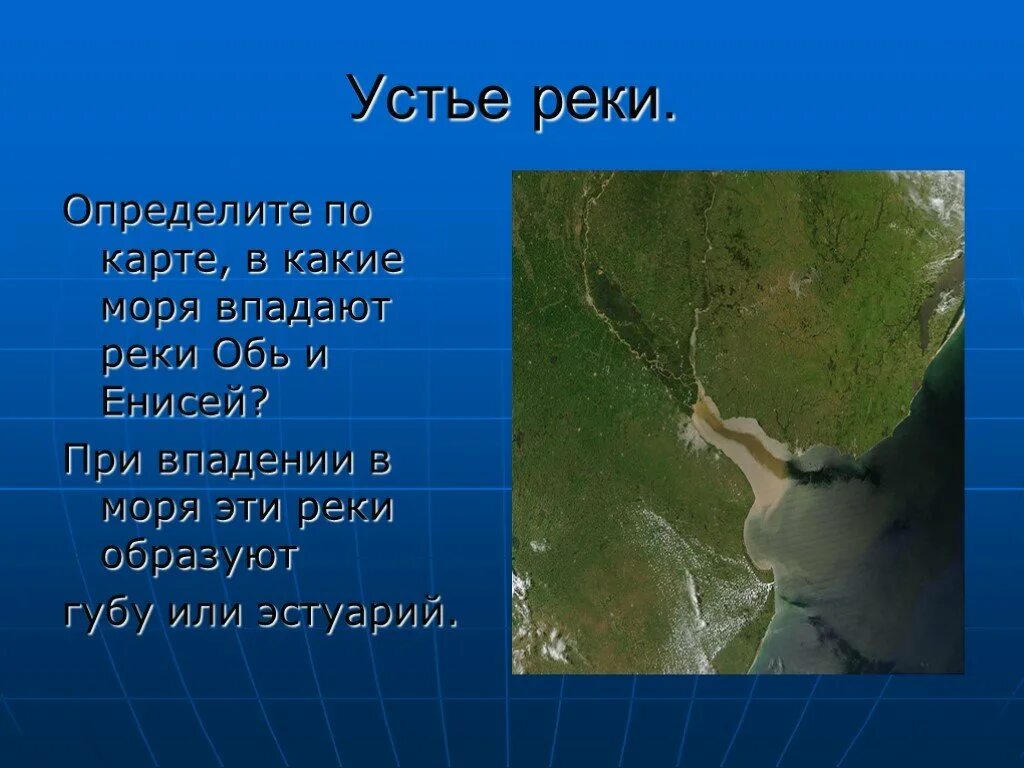 Устье реки.

Определите по карте, в какие моря впадают реки Обь и Енисей?

При впадении в моря эти реки образуют

губу или эстуарий.